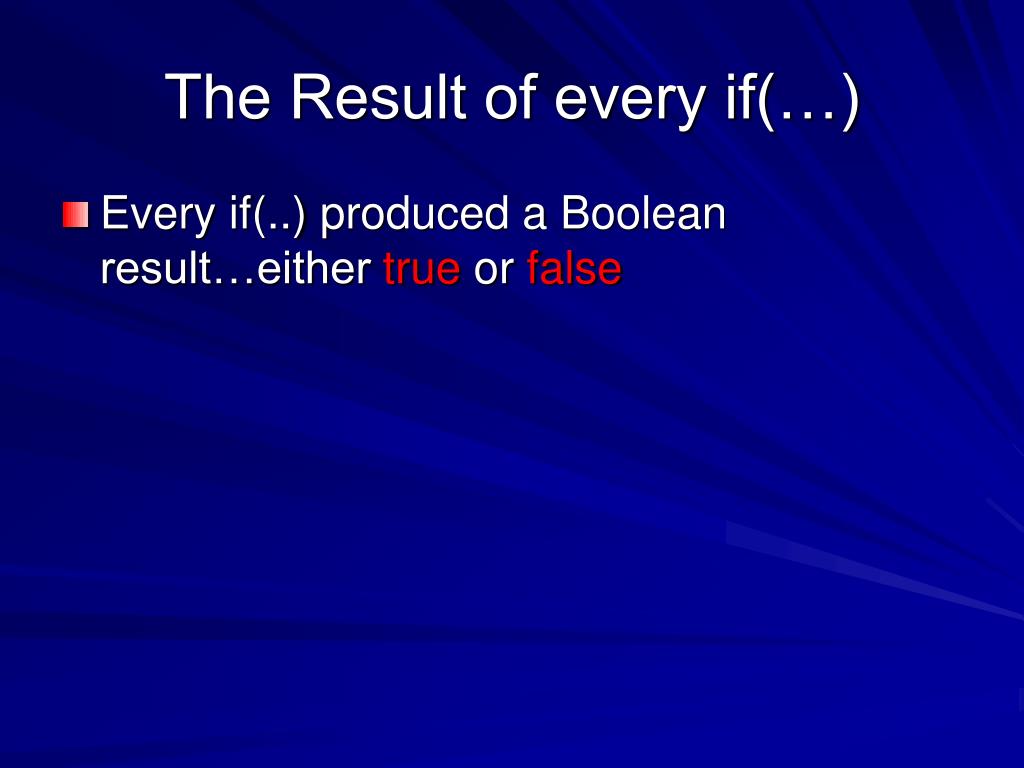 The Result of every if(…)

Every if(..) produced a Boolean result…either true or false